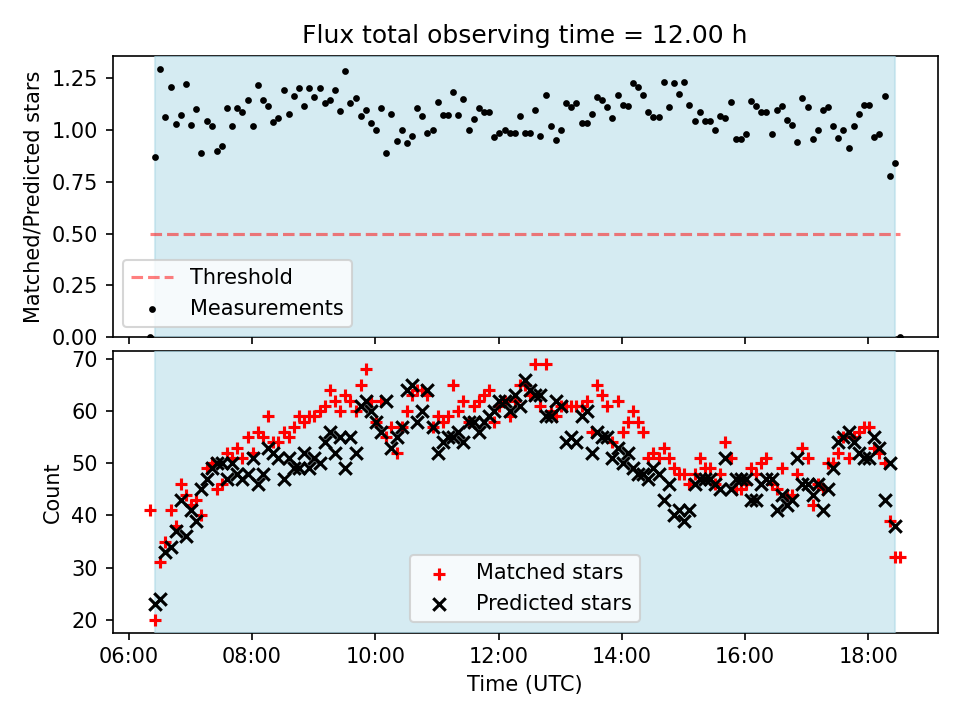 Flux total observing time = 12.00 h

Matched/Predicted stars

1.25
1.00
0.75
0.50
0.25
0.00

Threshold
Measurements

Count

70
60
50
40
30
20

Matched stars
Predicted stars

06:00
08:00
10:00
12:00
14:00
16:00
18:00

Time (UTC)